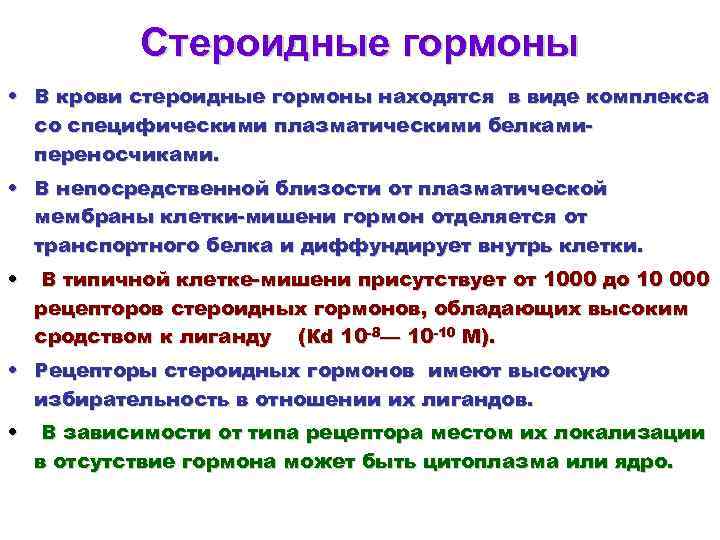 Стероидные гормоны

• В крови стероидные гормоны находятся в виде комплекса со специфическими плазматическими белками-переносчиками.

• В непосредственной близости от плазматической мембраны клетки-мишени гормон отделяется от транспортного белка и диффундирует внутрь клетки.

• В типичной клетке-мишени присутствует от 1000 до 10 000 рецепторов стероидных гормонов, обладающих высоким сродством к лиганду (Kd $10^{-8}$— $10^{-10}$ М).

• Рецепторы стероидных гормонов имеют высокую избирательность в отношении их лигандов.

• В зависимости от типа рецептора местом их локализации в отсутствие гормона может быть цитоплазма или ядро.